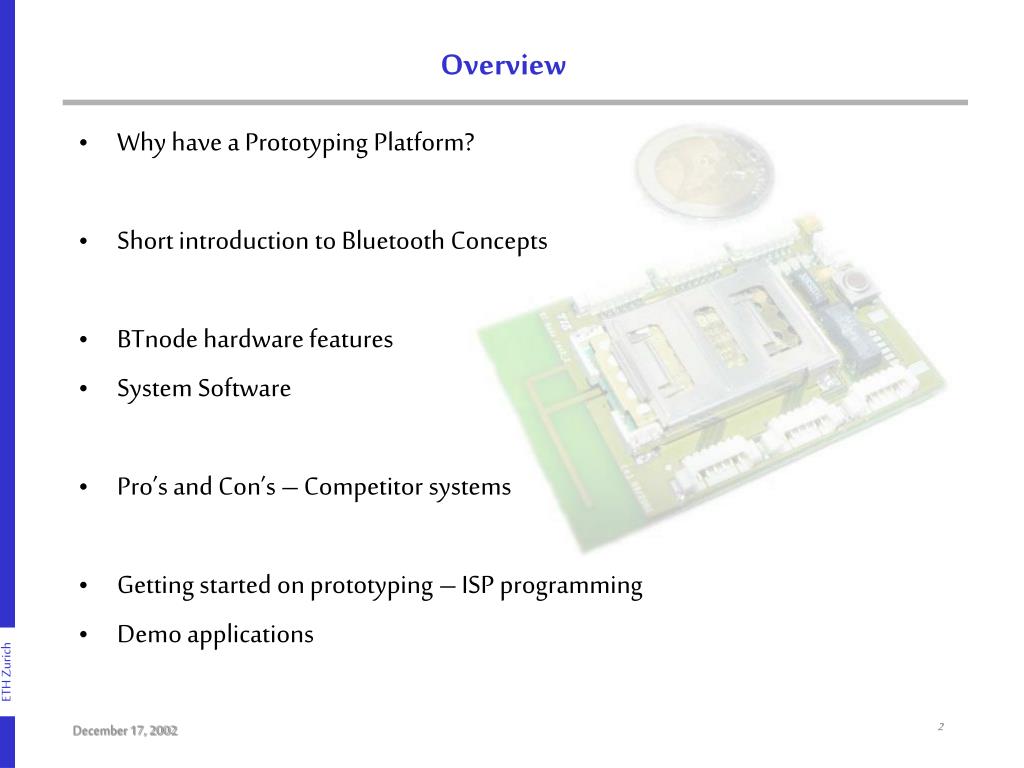 Overview

• Why have a Prototyping Platform?

• Short introduction to Bluetooth Concepts

• BTnode hardware features

• System Software

• Pro's and Con's – Competitor systems

• Getting started on prototyping – ISP programming

• Demo applications

ETH Zurich

December 17, 2002

2